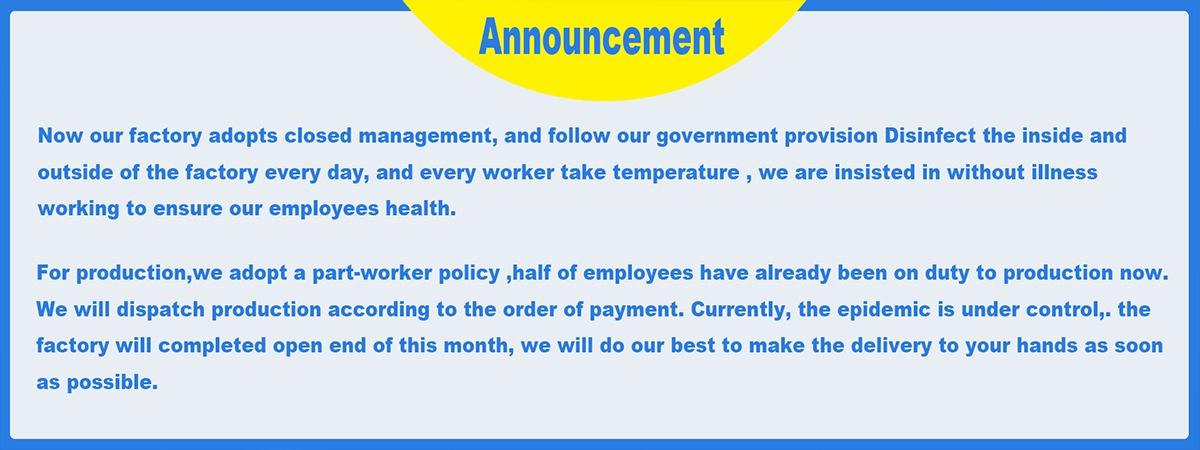 Announcement

Now our factory adopts closed management, and follow our government provision Disinfect the inside and outside of the factory every day, and every worker take temperature , we are insisted in without illness working to ensure our employees health.

For production,we adopt a part-worker policy ,half of employees have already been on duty to production now. We will dispatch production according to the order of payment. Currently, the epidemic is under control,. the factory will completed open end of this month, we will do our best to make the delivery to your hands as soon as possible.